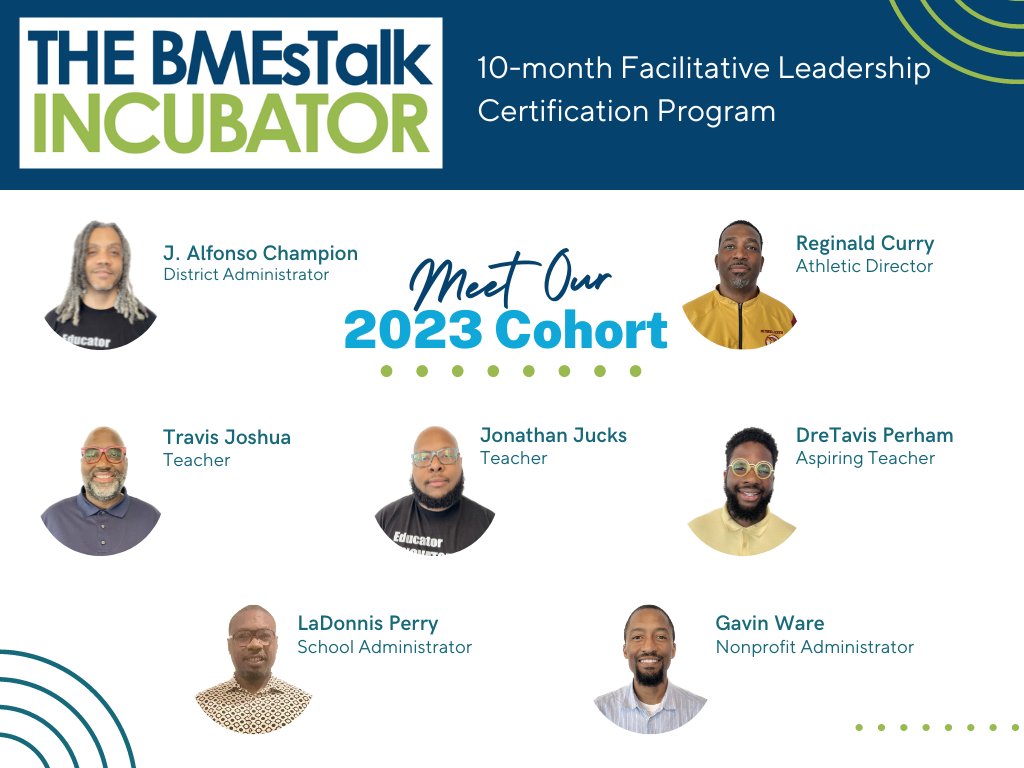 THE BMEsTalk INCUBATOR

10-month Facilitative Leadership Certification Program

J. Alfonso Champion
District Administrator

Educator

Meet Our
2023 Cohort

Reginald Curry
Athletic Director

Travis Joshua
Teacher

Jonathan Jucks
Teacher

Educator

DreTavis Perham
Aspiring Teacher

LaDonnis Perry
School Administrator

Gavin Ware
Nonprofit Administrator